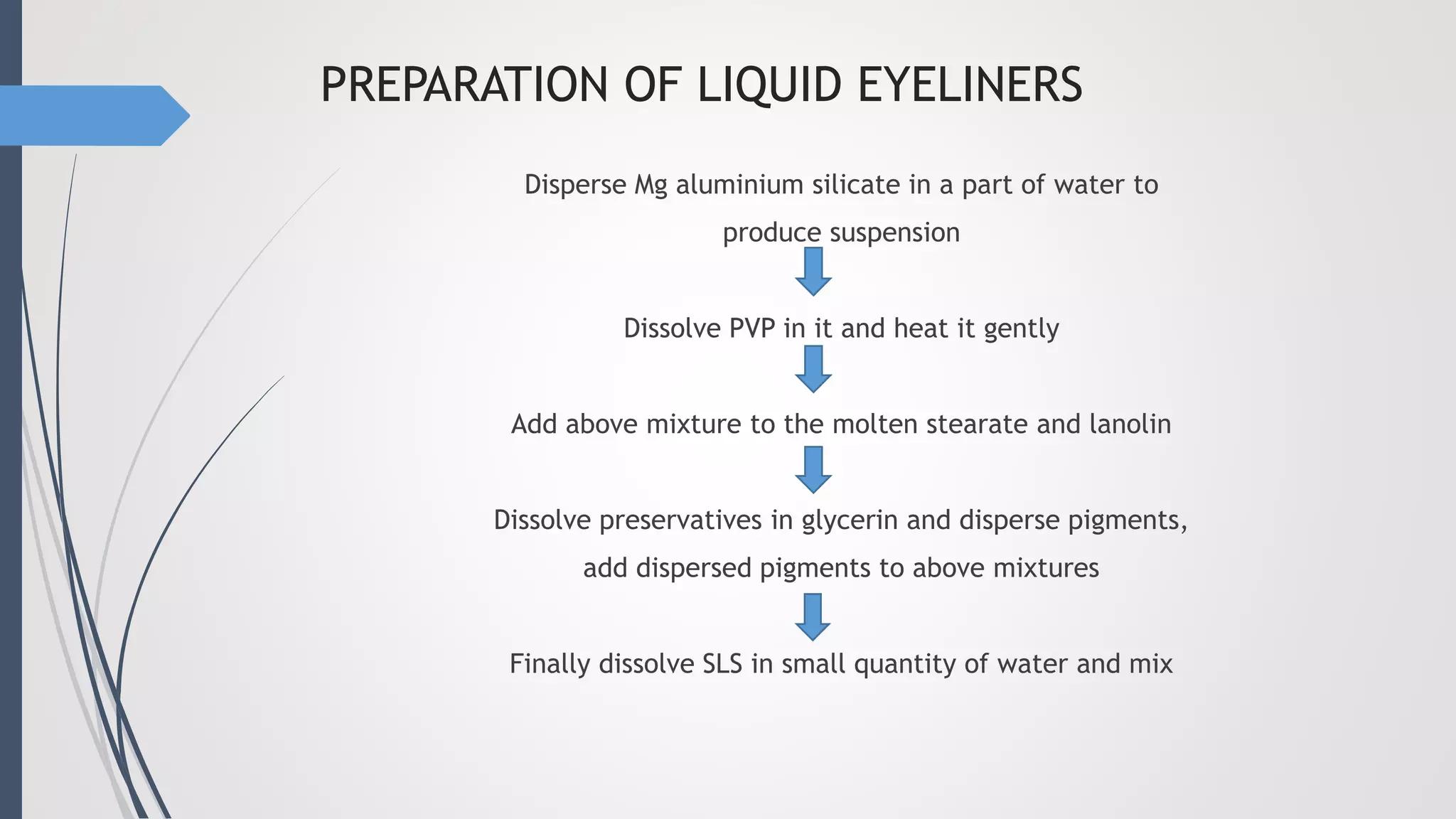 PREPARATION OF LIQUID EYELINERS

Disperse Mg aluminium silicate in a part of water to produce suspension

Dissolve PVP in it and heat it gently

Add above mixture to the molten stearate and lanolin

Dissolve preservatives in glycerin and disperse pigments, add dispersed pigments to above mixtures

Finally dissolve SLS in small quantity of water and mix